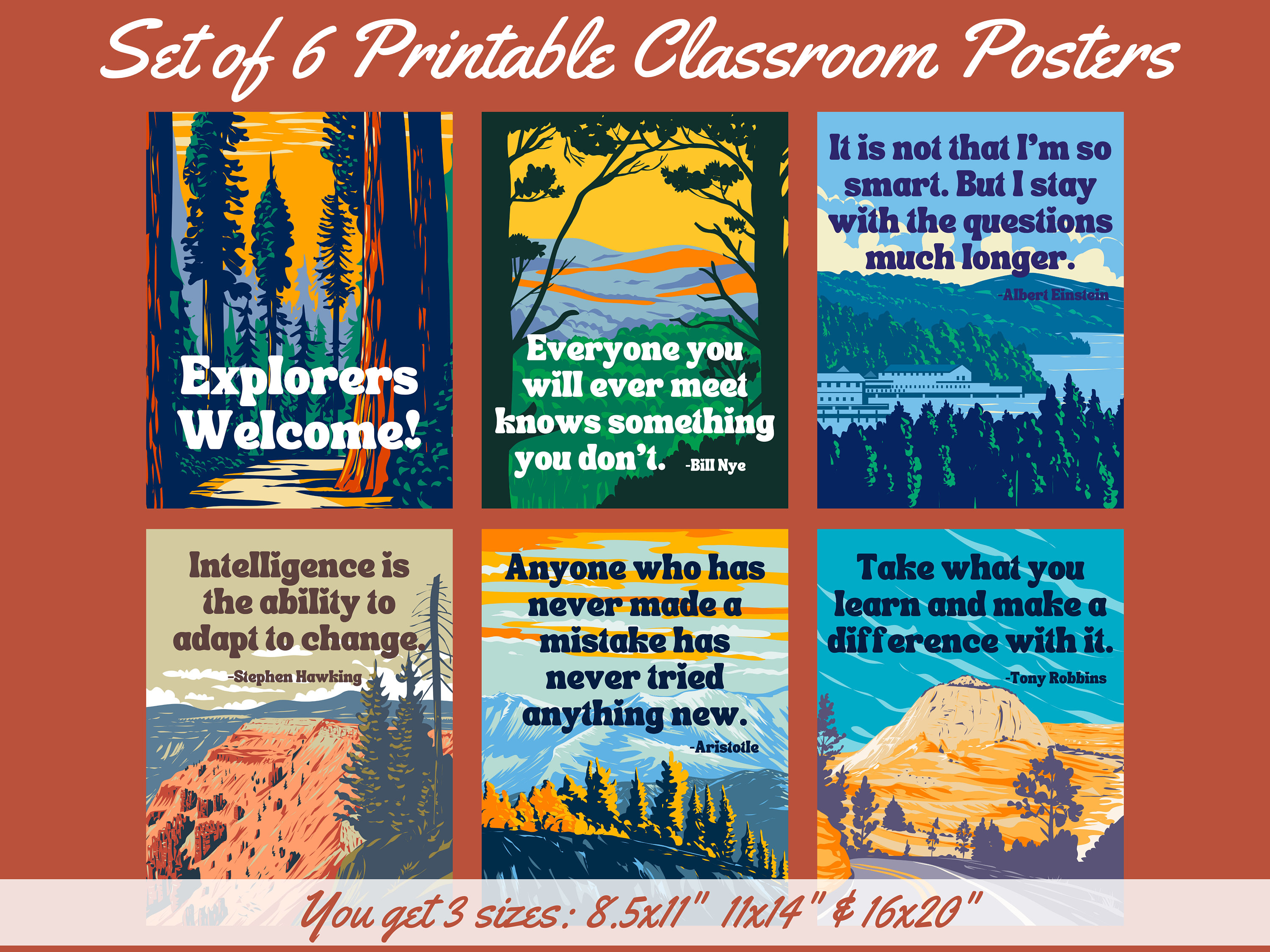 Set of 6 Printable Classroom Posters

Explorers Welcome!

Everyone you will ever meet knows something you don't. -Bill Nye

It is not that I'm so smart. But I stay with the questions much longer. -Albert Einstein

Intelligence is the ability to adapt to change. -Stephen Hawking

Anyone who has never made a mistake has never tried anything new. -Aristotle

Take what you learn and make a difference with it. -Tony Robbins

You get 3 sizes: 8.5x11" 11x14" & 16x20"